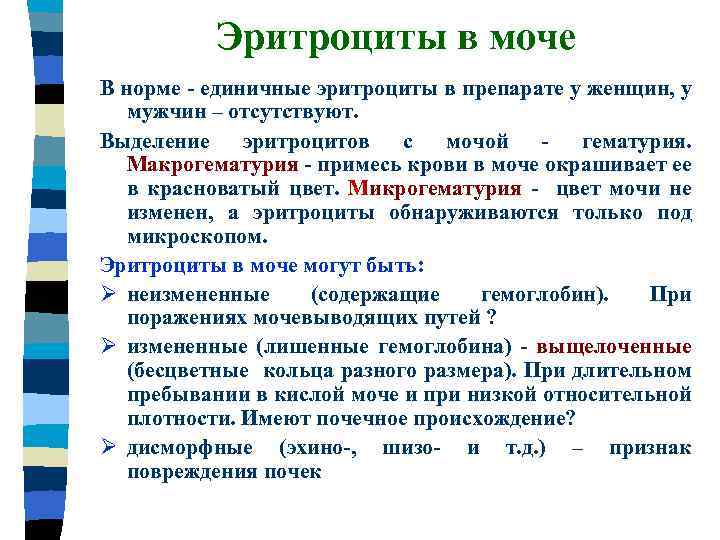 Эритроциты в моче

В норме - единичные эритроциты в препарате у женщин, у мужчин – отсутствуют.

Выделение эритроцитов с мочой - гематурия. Макрогематурия - примесь крови в моче окрашивает ее в красноватый цвет. Микрогематурия - цвет мочи не изменен, а эритроциты обнаруживаются только под микроскопом.

Эритроциты в моче могут быть:

➢ неизмененные (содержащие гемоглобин). При поражениях мочевыводящих путей ?

➢ измененные (лишенные гемоглобина) - выщелоченные (бесцветные кольца разного размера). При длительном пребывании в кислой моче и при низкой относительной плотности. Имеют почечное происхождение?

➢ дисморфные (эхино-, шизо- и т.д.) – признак повреждения почек